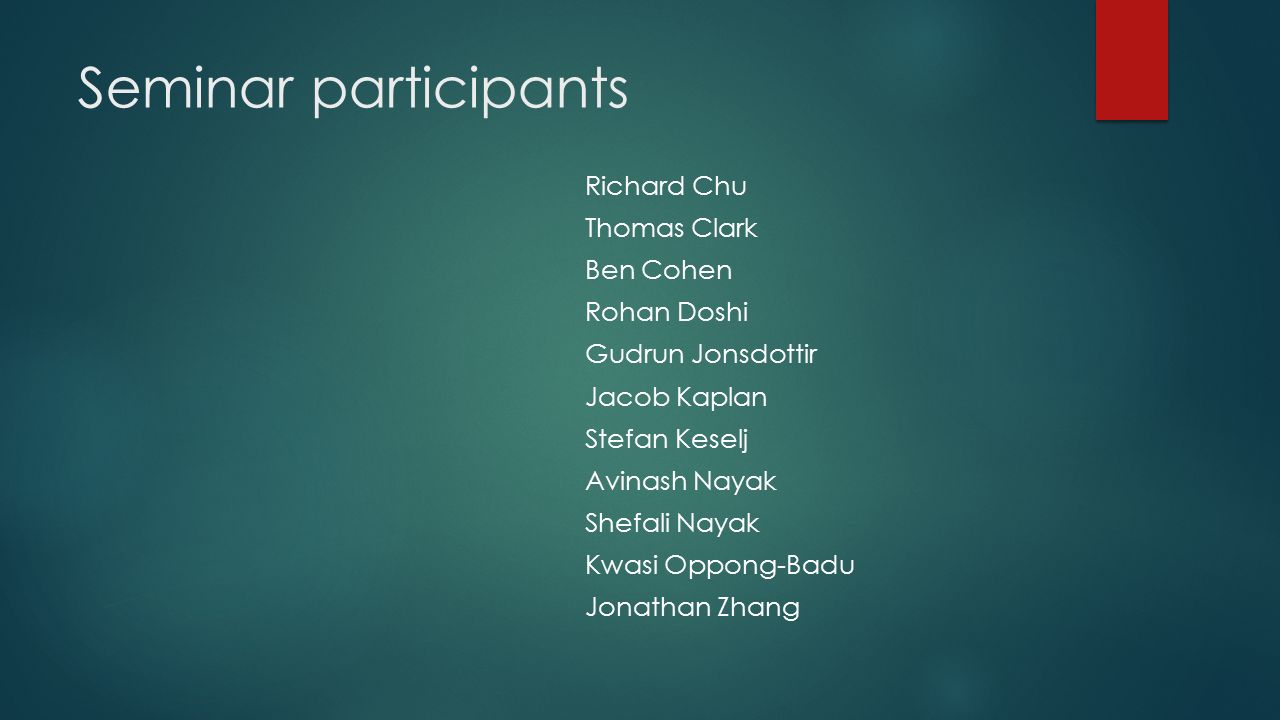 Seminar participants

Richard Chu
Thomas Clark
Ben Cohen
Rohan Doshi
Gudrun Jonsdottir
Jacob Kaplan
Stefan Keselj
Avinash Nayak
Shefali Nayak
Kwasi Oppong-Badu
Jonathan Zhang